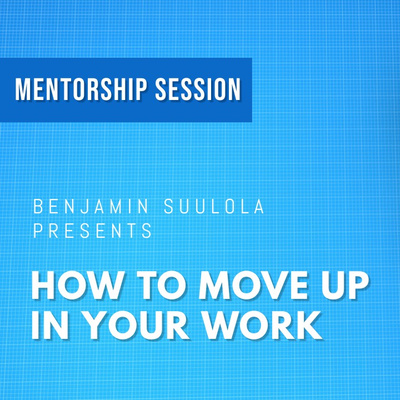 MENTORSHIP SESSION

BENJAMIN SUULOLA PRESENTS

HOW TO MOVE UP IN YOUR WORK